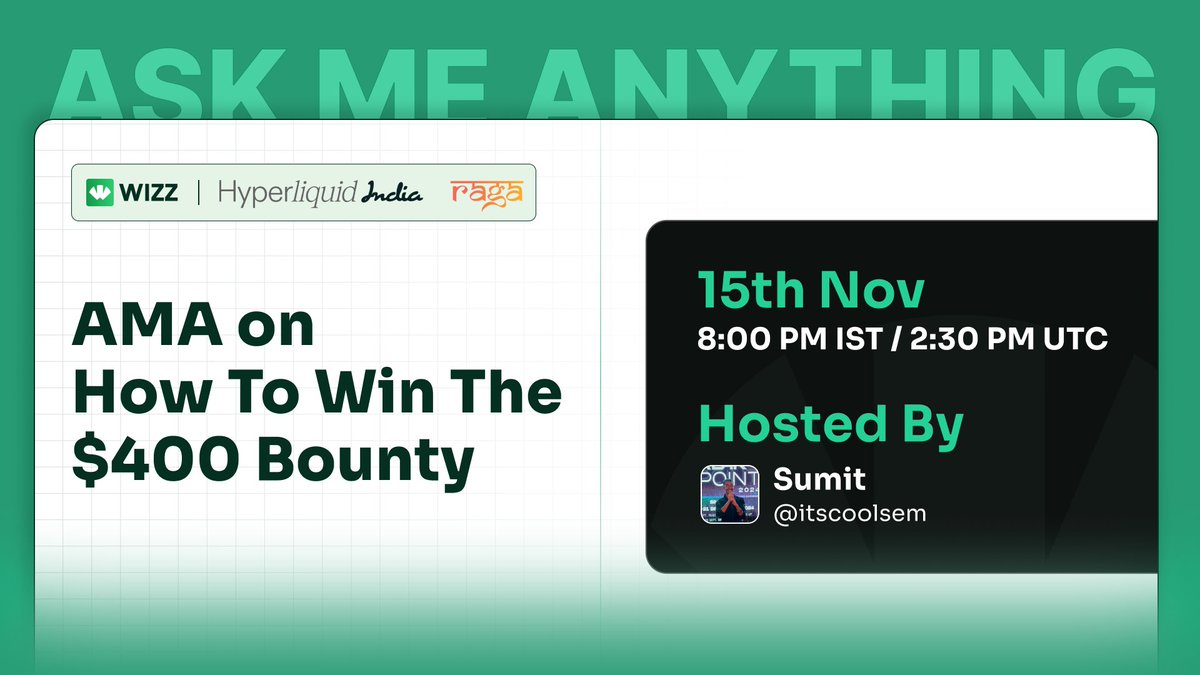 ASK ME ANYTHING

WIZZ | Hyperliquid India raga

AMA on How To Win The \$400 Bounty

15th Nov
8:00 PM IST / 2:30 PM UTC

Hosted By
Sumit
@itscoolsem